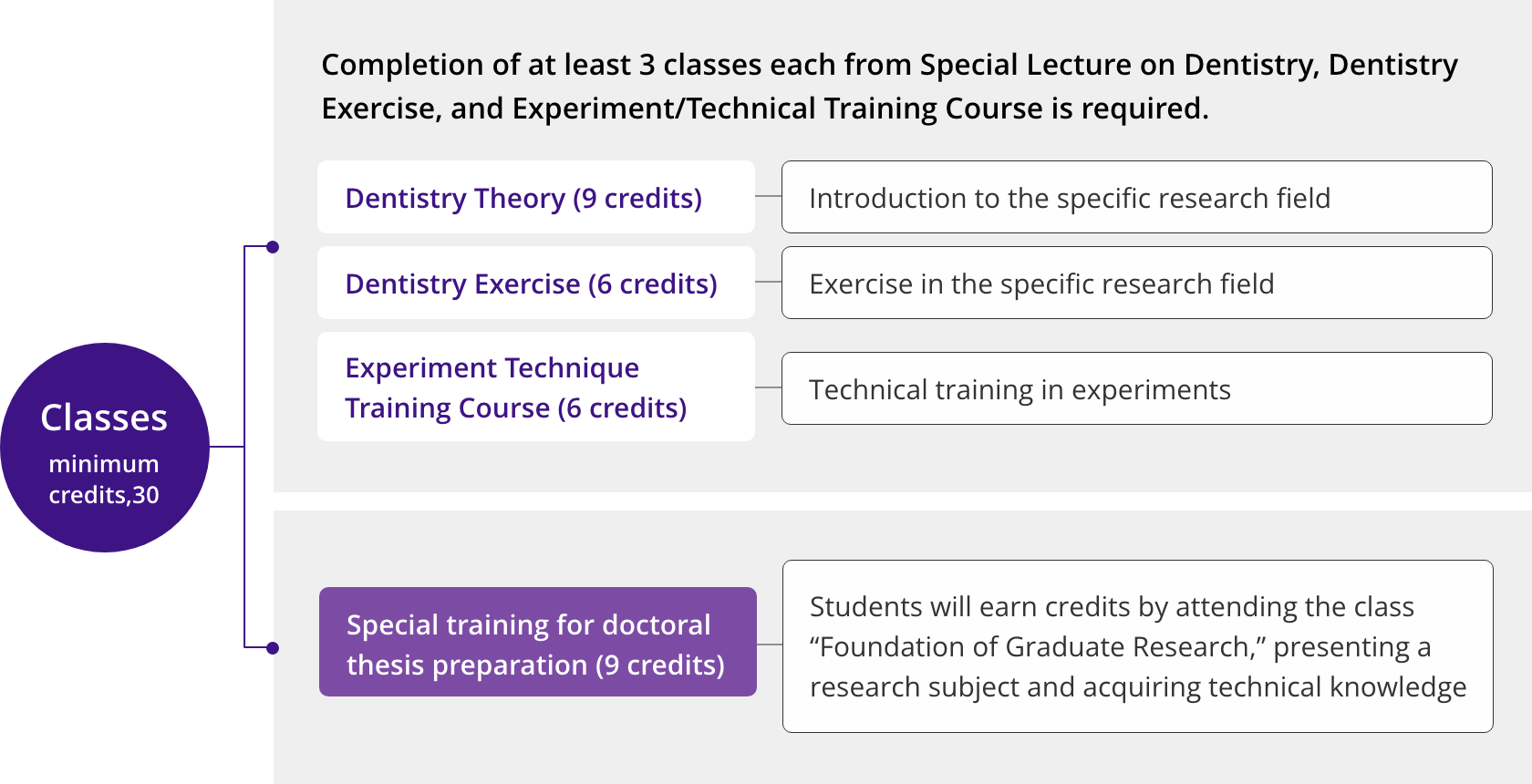 Classes
minimum credits,30

Completion of at least 3 classes each from Special Lecture on Dentistry, Dentistry Exercise, and Experiment/Technical Training Course is required.

Dentistry Theory (9 credits)

Introduction to the specific research field

Dentistry Exercise (6 credits)

Exercise in the specific research field

Experiment Technique Training Course (6 credits)

Technical training in experiments

Special training for doctoral thesis preparation (9 credits)

Students will earn credits by attending the class “Foundation of Graduate Research,” presenting a research subject and acquiring technical knowledge